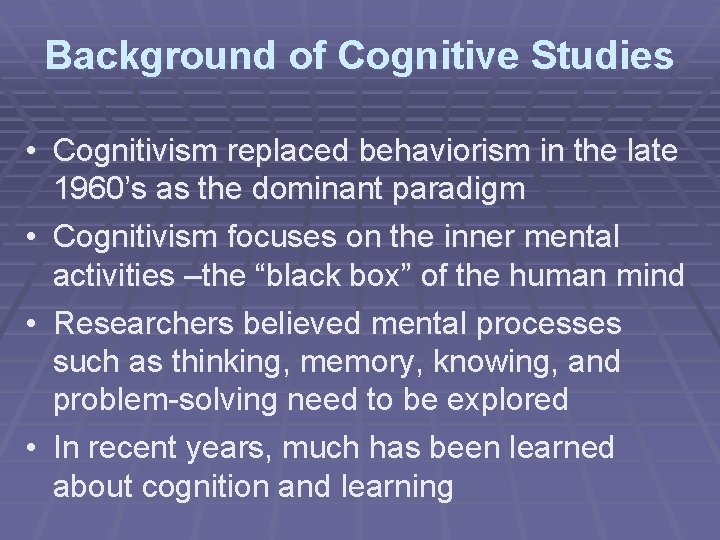 Background of Cognitive Studies

• Cognitivism replaced behaviorism in the late 1960's as the dominant paradigm

• Cognitivism focuses on the inner mental activities –the "black box" of the human mind

• Researchers believed mental processes such as thinking, memory, knowing, and problem-solving need to be explored

• In recent years, much has been learned about cognition and learning